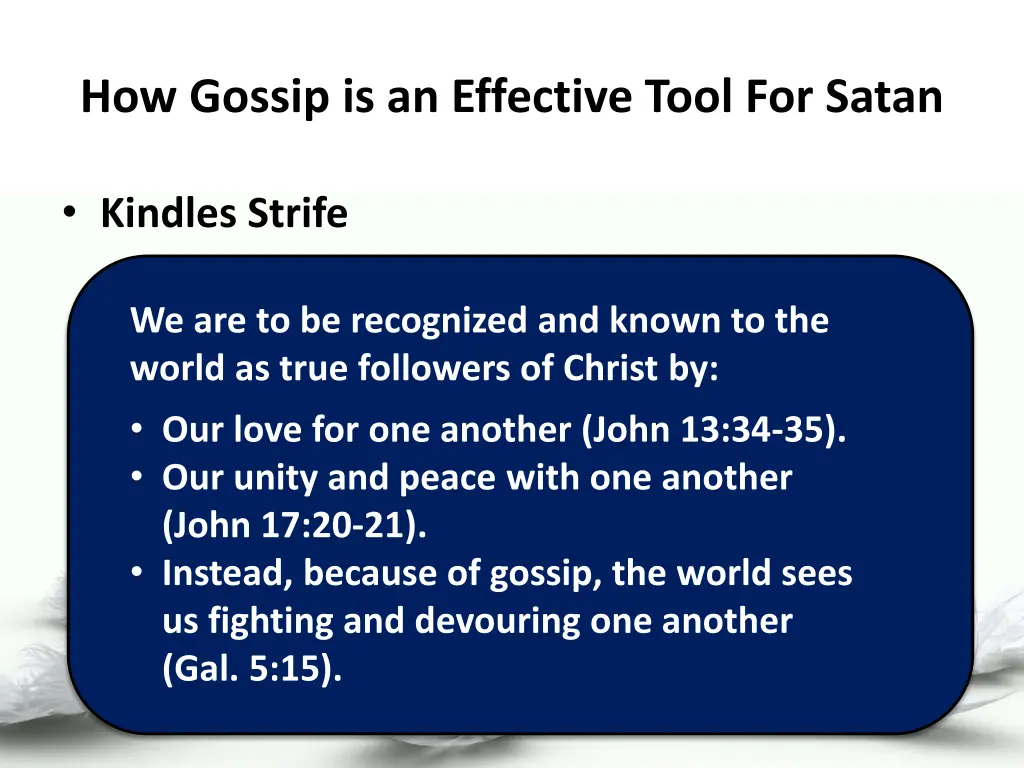 How Gossip is an Effective Tool For Satan

• Kindles Strife

We are to be recognized and known to the world as true followers of Christ by:

• Our love for one another (John 13:34-35).
• Our unity and peace with one another (John 17:20-21).
• Instead, because of gossip, the world sees us fighting and devouring one another (Gal. 5:15).